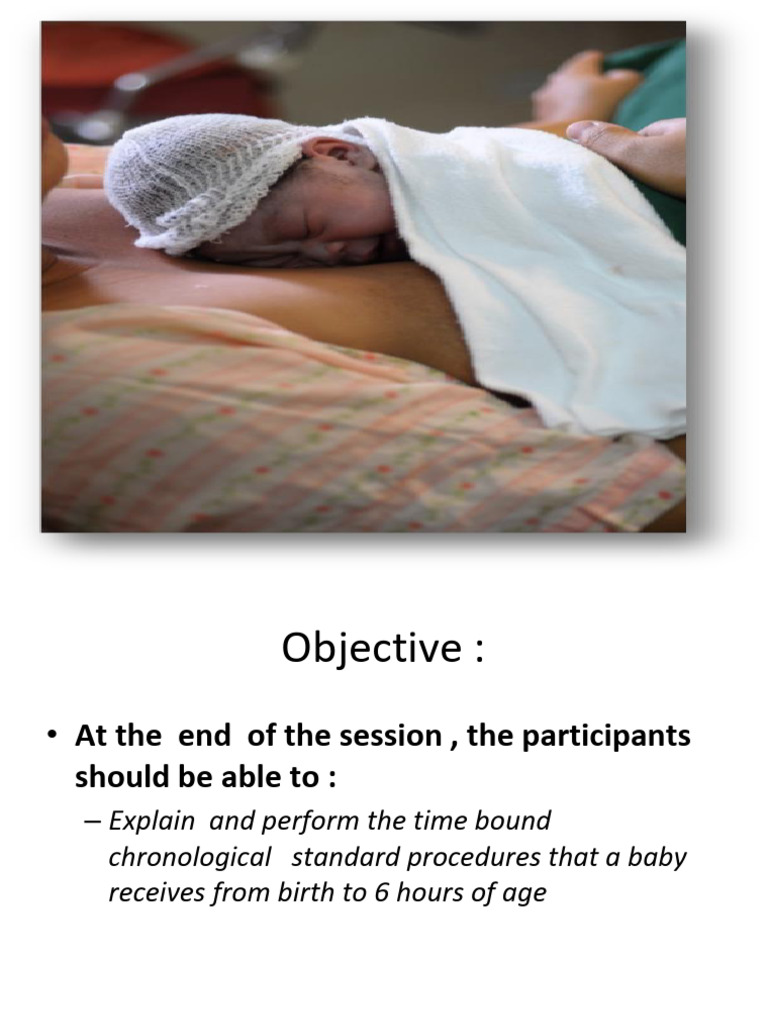 Objective :

• At the end of the session , the participants should be able to :

– Explain and perform the time bound chronological standard procedures that a baby receives from birth to 6 hours of age